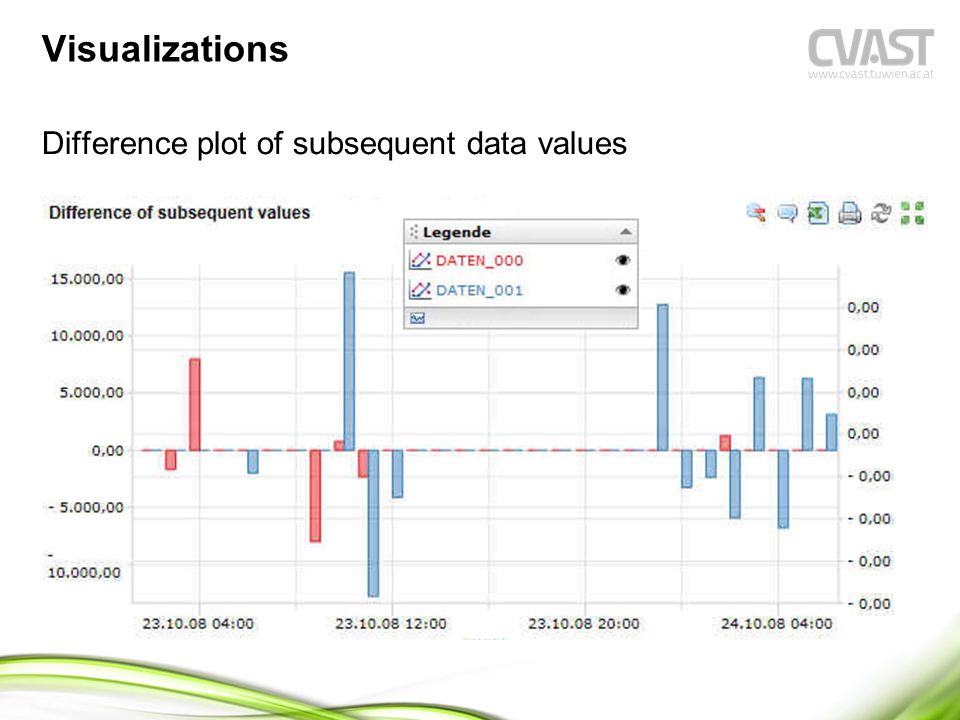 Visualizations

CVAST
www.cvast.tuwien.ac.at

Difference plot of subsequent data values

Difference of subsequent values

Legende
DATEN_000
DATEN_001

15.000,00
10.000,00
5.000,00
0,00
- 5.000,00
- 10.000,00

0,00
0,00
0,00
0,00
- 0,00
- 0,00
- 0,00
- 0,00

23.10.08 04:00
23.10.08 12:00
23.10.08 20:00
24.10.08 04:00